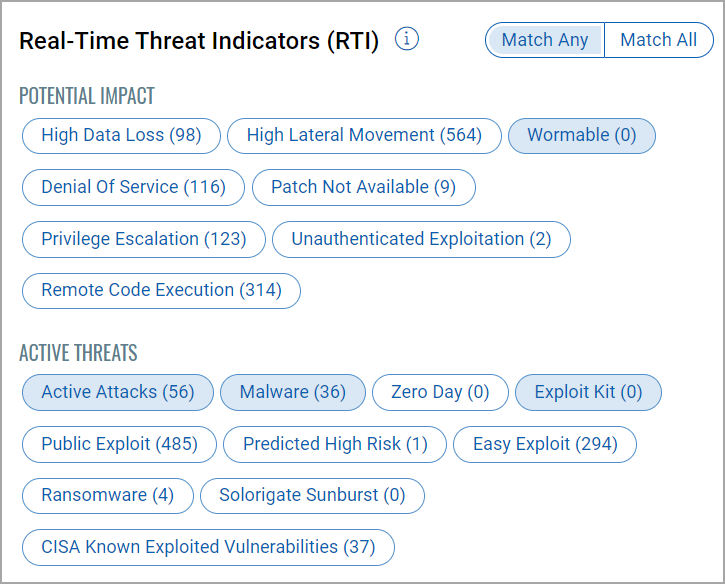 Real-Time Threat Indicators (RTI) i

Match Any Match All

POTENTIAL IMPACT

High Data Loss (98) High Lateral Movement (564) Wormable (0)

Denial Of Service (116) Patch Not Available (9)

Privilege Escalation (123) Unauthenticated Exploitation (2)

Remote Code Execution (314)

ACTIVE THREATS

Active Attacks (56) Malware (36) Zero Day (0) Exploit Kit (0)

Public Exploit (485) Predicted High Risk (1) Easy Exploit (294)

Ransomware (4) Solorigate Sunburst (0)

CISA Known Exploited Vulnerabilities (37)